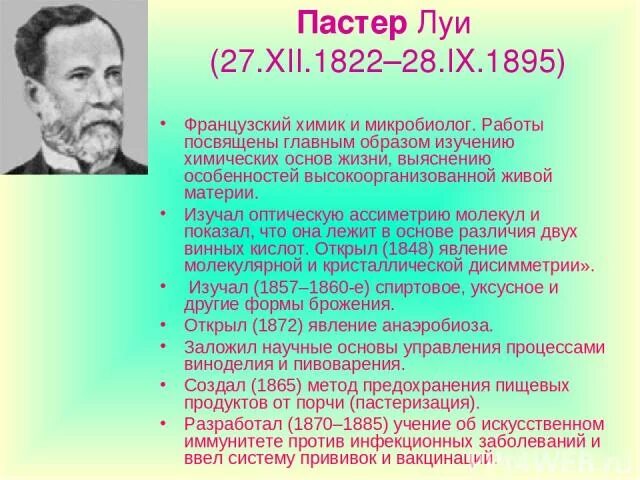 Пастер Луи
(27.XII.1822–28.IX.1895)

• Французский химик и микробиолог. Работы посвящены главным образом изучению химических основ жизни, выяснению особенностей высокоорганизованной живой материи.
• Изучал оптическую ассиметрию молекул и показал, что она лежит в основе различия двух винных кислот. Открыл (1848) явление молекулярной и кристаллической дисимметрии».
• Изучал (1857–1860-е) спиртовое, уксусное и другие формы брожения.
• Открыл (1872) явление анаэробиоза.
• Заложил научные основы управления процессами виноделия и пивоварения.
• Создал (1865) метод предохранения пищевых продуктов от порчи (пастеризация).
• Разработал (1870–1885) учение об искусственном иммунитете против инфекционных заболеваний и ввел систему прививок и вакцинаций.